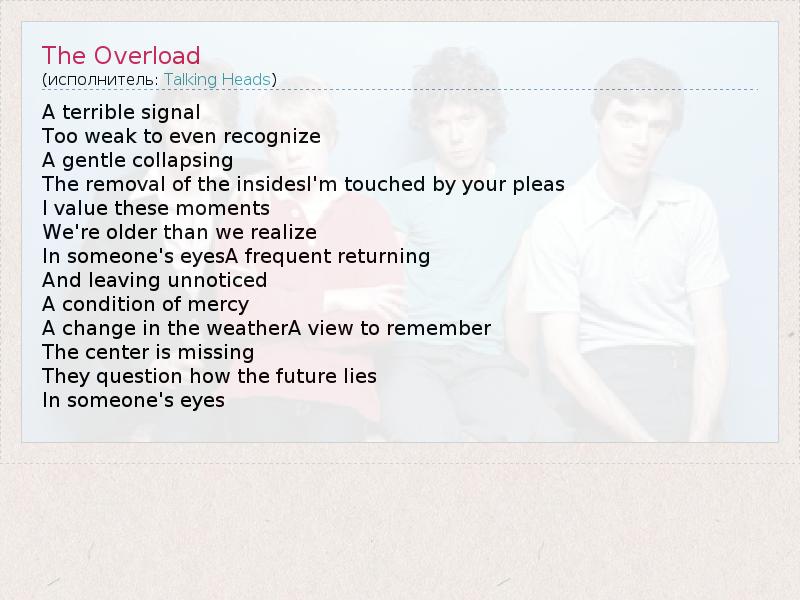 The Overload
(исполнитель: Talking Heads)

A terrible signal
Too weak to even recognize
A gentle collapsing
The removal of the insidesI'm touched by your pleas
I value these moments
We're older than we realize
In someone's eyesA frequent returning
And leaving unnoticed
A condition of mercy
A change in the weatherA view to remember
The center is missing
They question how the future lies
In someone's eyes